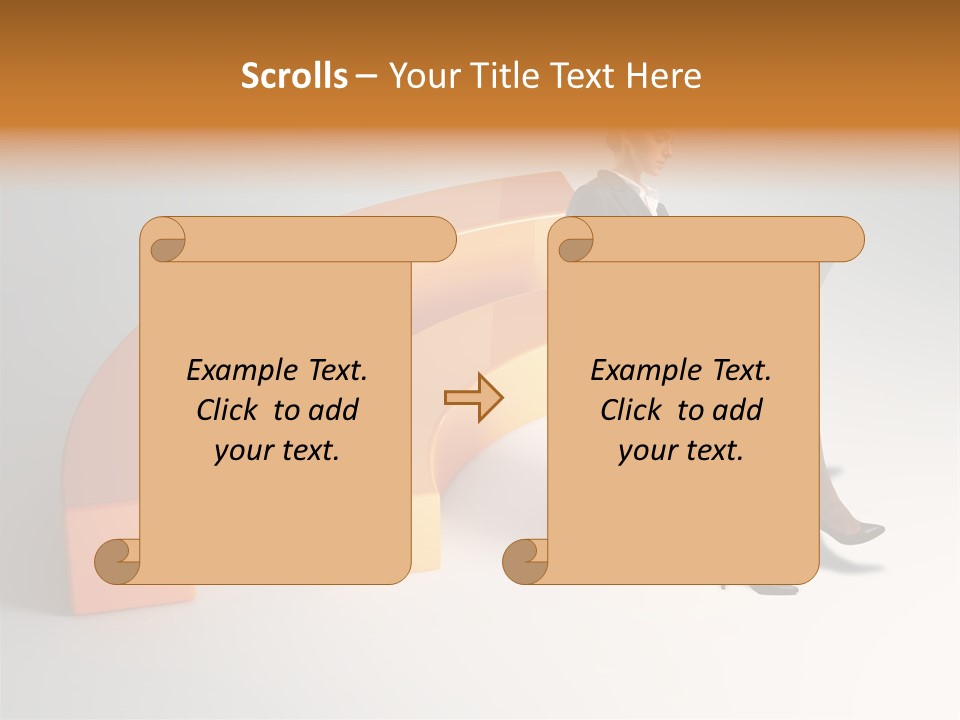 Scrolls – Your Title Text Here

Example Text. Click to add your text.

Example Text. Click to add your text.